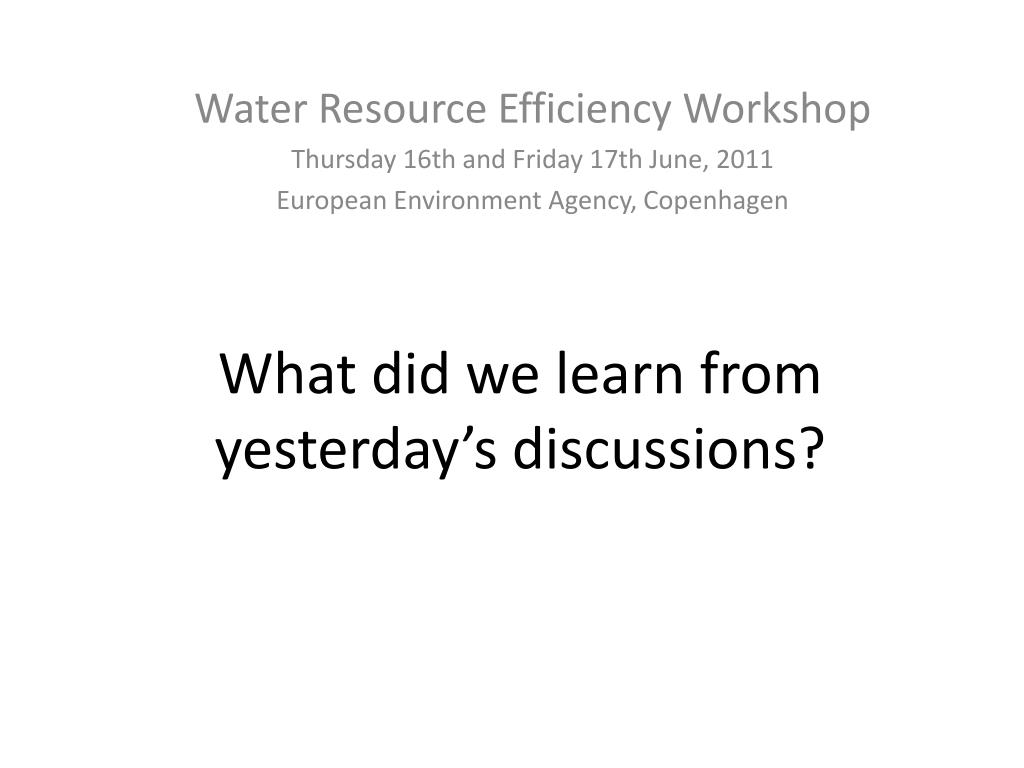 Water Resource Efficiency Workshop

Thursday 16th and Friday 17th June, 2011

European Environment Agency, Copenhagen

What did we learn from yesterday’s discussions?